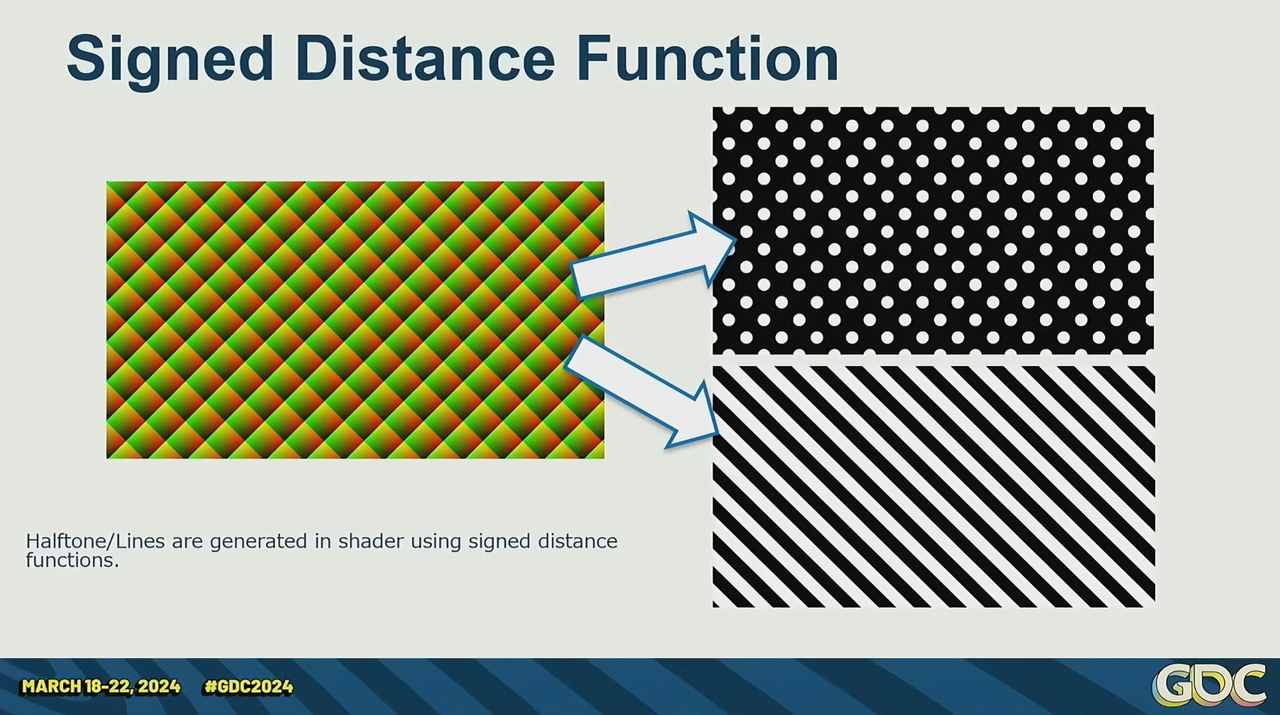 Signed Distance Function

Halftone/Lines are generated in shader using signed distance functions.

MARCH 18-22, 2024 #GDC2024

GDC